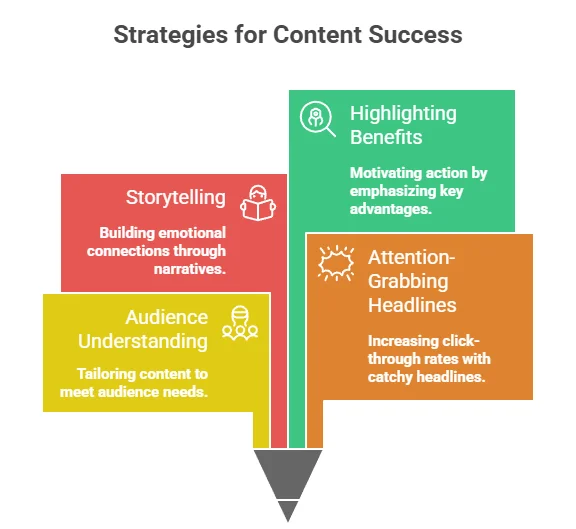 Strategies for Content Success

Highlighting Benefits

Motivating action by emphasizing key advantages.

Storytelling

Building emotional connections through narratives.

Attention-Grabbing Headlines

Increasing click-through rates with catchy headlines.

Audience Understanding

Tailoring content to meet audience needs.